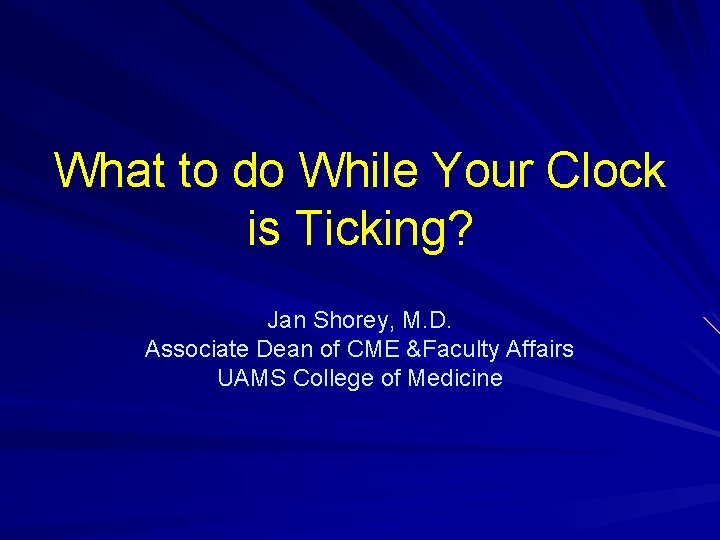 What to do While Your Clock is Ticking?

Jan Shorey, M.D.
Associate Dean of CME &Faculty Affairs
UAMS College of Medicine